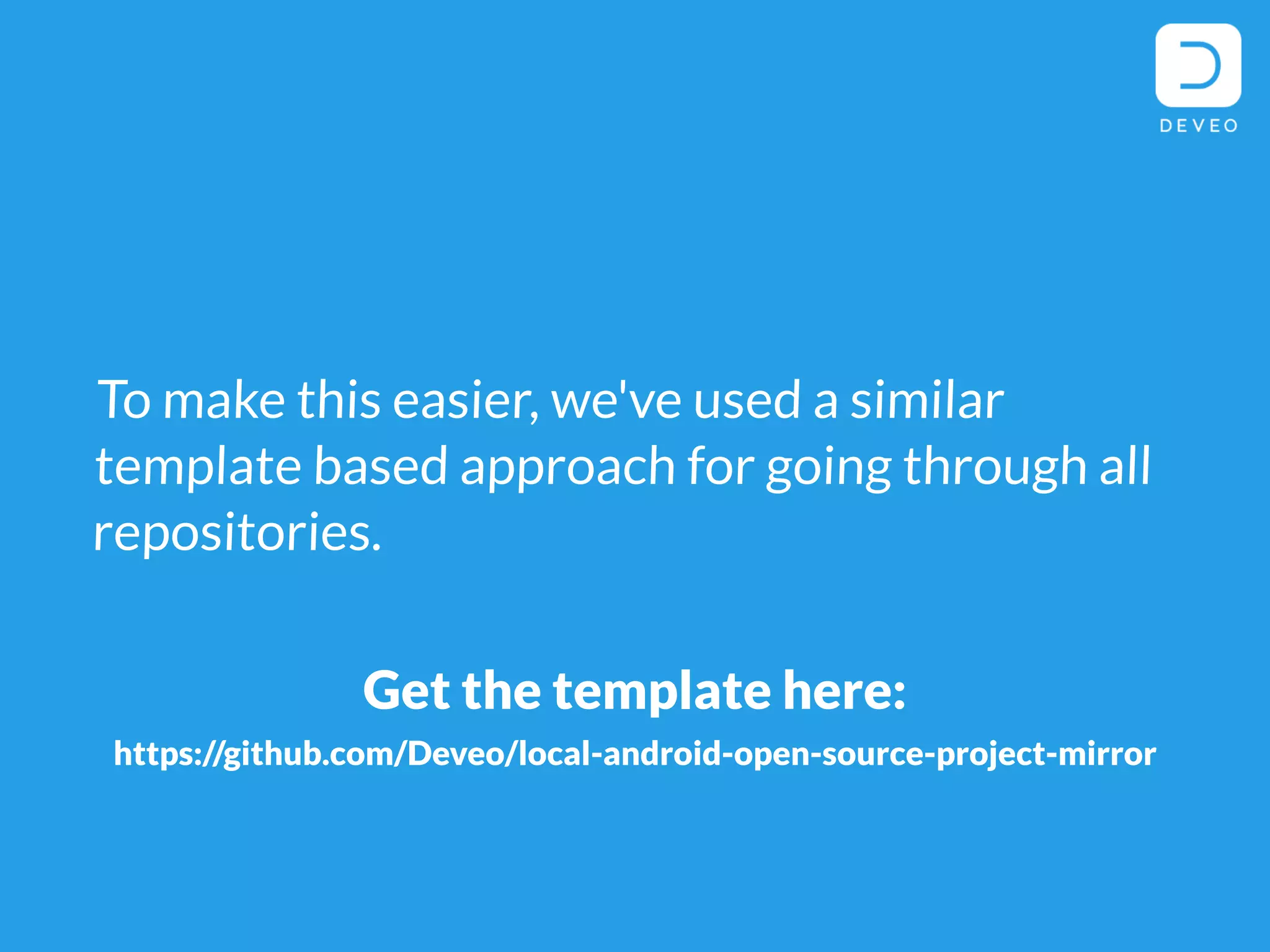 DEVEO

To make this easier, we've used a similar template based approach for going through all repositories.

Get the template here:

https://github.com/Deveo/local-android-open-source-project-mirror